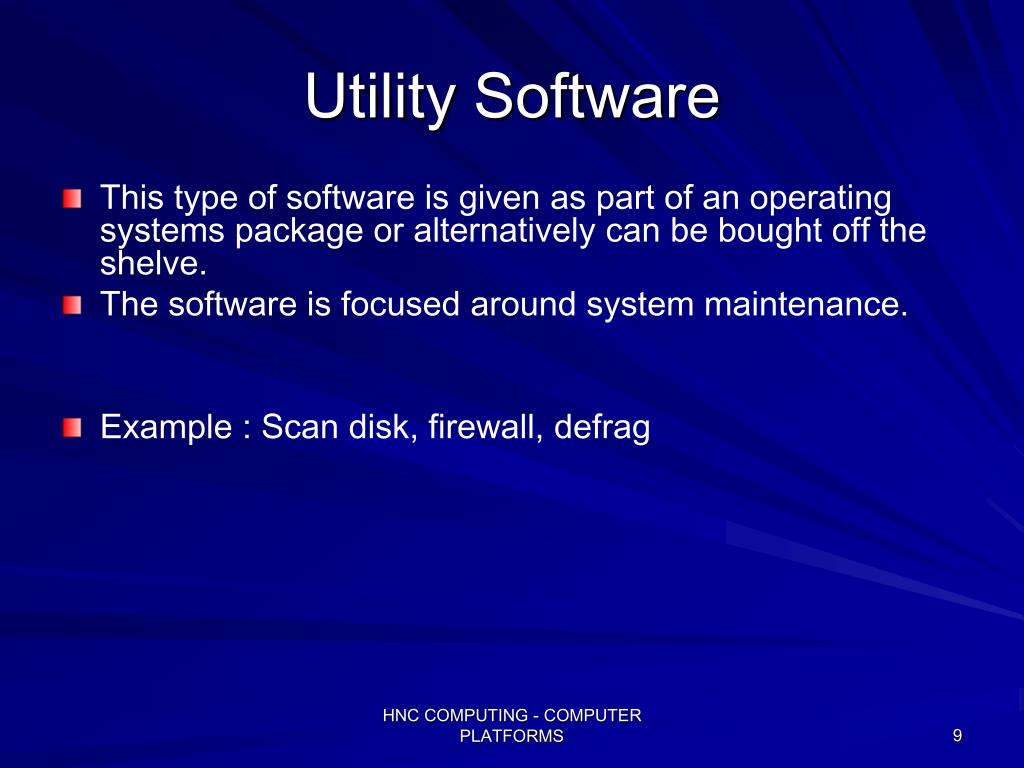 Utility Software

This type of software is given as part of an operating systems package or alternatively can be bought off the shelve.

The software is focused around system maintenance.

Example : Scan disk, firewall, defrag

HNC COMPUTING - COMPUTER PLATFORMS

9